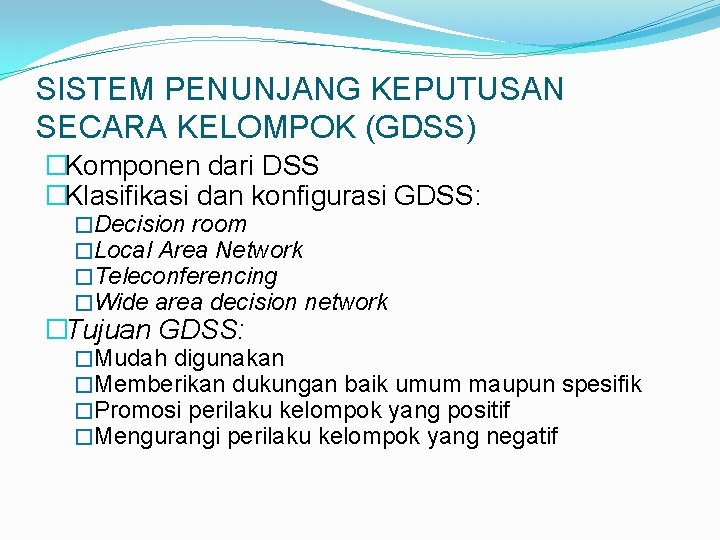 SISTEM PENUNJANG KEPUTUSAN SECARA KELOMPOK (GDSS)

□Komponen dari DSS
□Klasifikasi dan konfigurasi GDSS:
□Decision room
□Local Area Network
□Teleconferencing
□Wide area decision network
□Tujuan GDSS:
□Mudah digunakan
□Memberikan dukungan baik umum maupun spesifik
□Promosi perilaku kelompok yang positif
□Mengurangi perilaku kelompok yang negatif